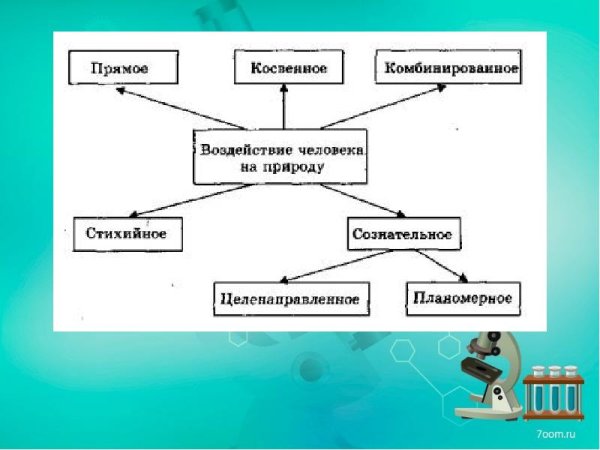 Прямое

Косвенное

Комбинированное

Воздействие человека на природу

Стихийное

Сознательное

Целенаправленное

Планомерное

7oom.ru